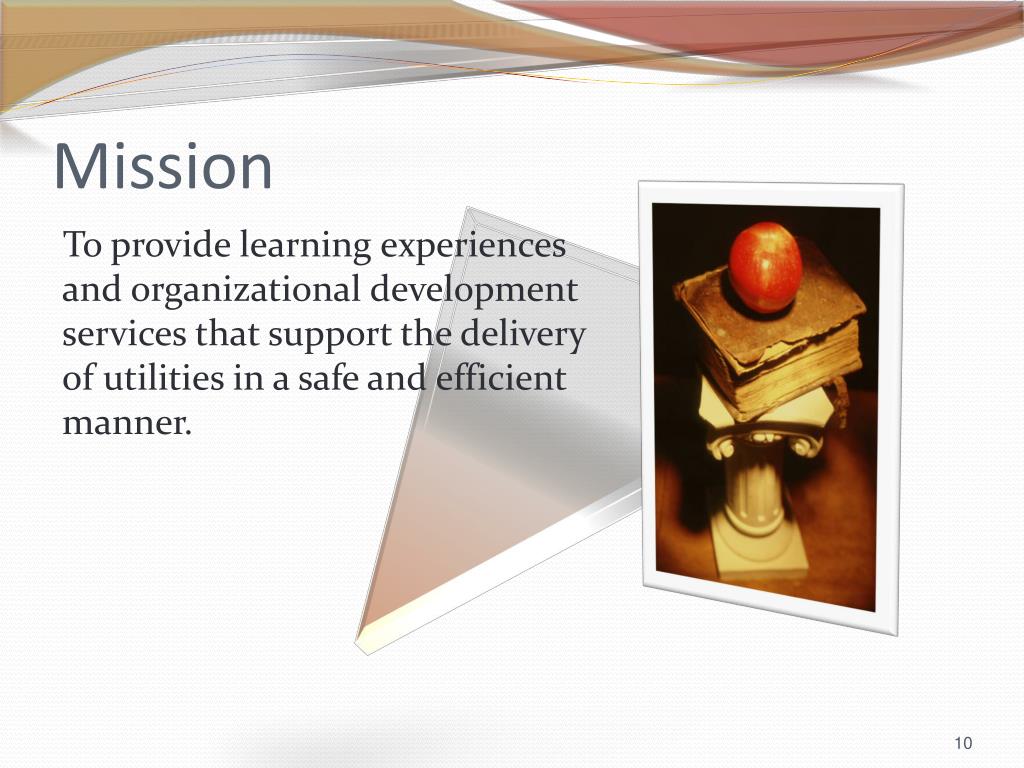 Mission

To provide learning experiences and organizational development services that support the delivery of utilities in a safe and efficient manner.

10